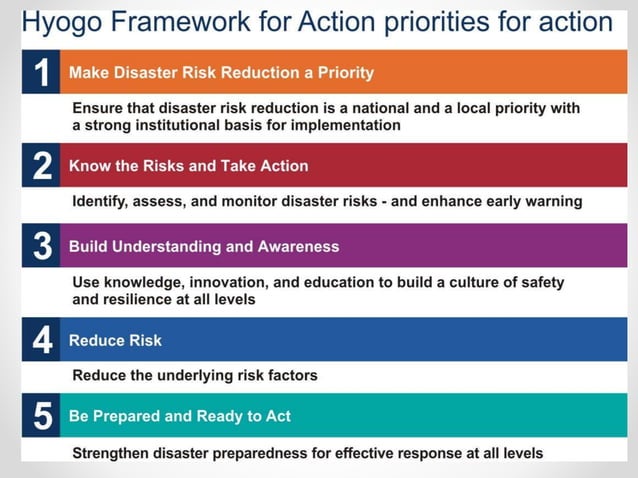 Hyogo Framework for Action priorities for action

1 Make Disaster Risk Reduction a Priority

Ensure that disaster risk reduction is a national and a local priority with a strong institutional basis for implementation

2 Know the Risks and Take Action

Identify, assess, and monitor disaster risks - and enhance early warning

3 Build Understanding and Awareness

Use knowledge, innovation, and education to build a culture of safety and resilience at all levels

4 Reduce Risk

Reduce the underlying risk factors

5 Be Prepared and Ready to Act

Strengthen disaster preparedness for effective response at all levels